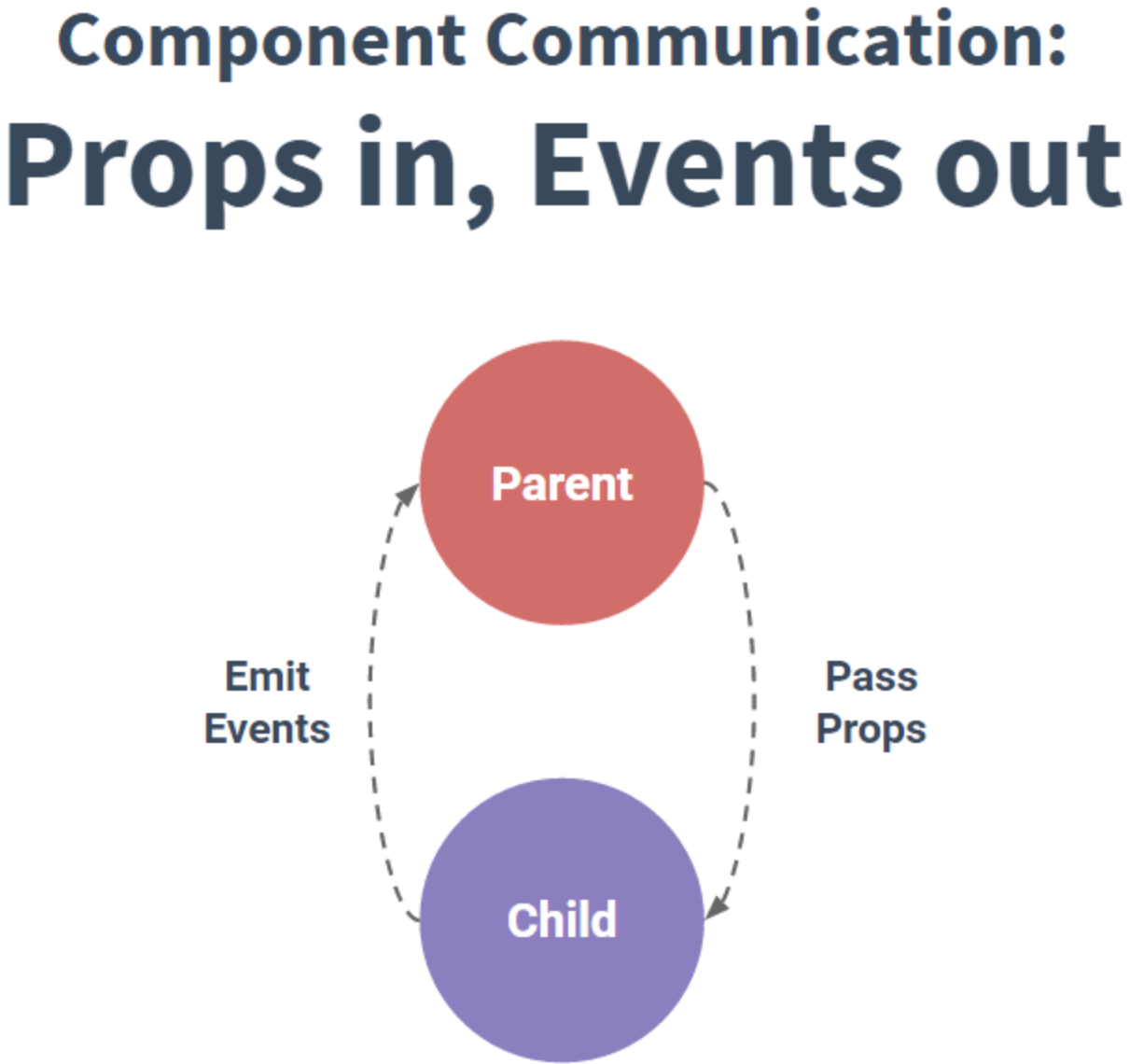 Component Communication:
Props in, Events out

Parent

Emit Events

Pass Props

Child